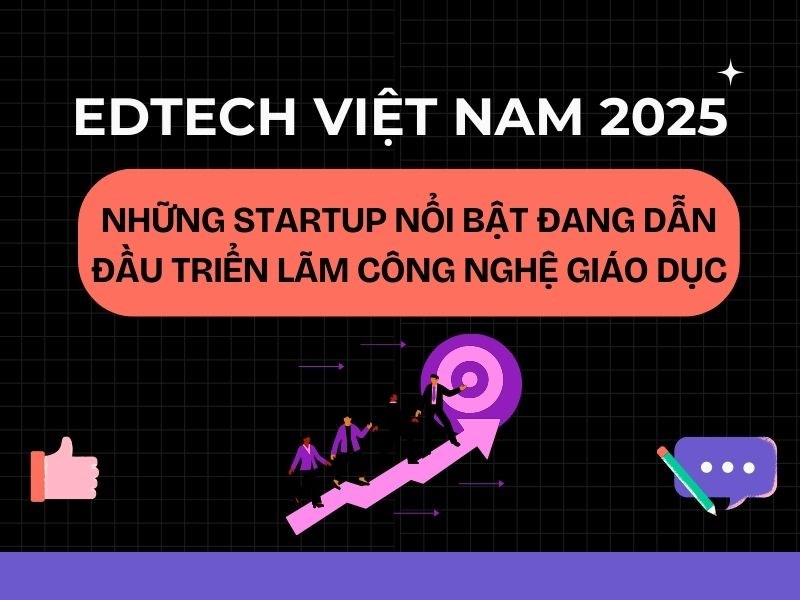 EDTECH VIỆT NAM 2025

NHỮNG STARTUP NỔI BẬT ĐANG DẪN ĐẦU TRIỂN LÃM CÔNG NGHỆ GIÁO DỤC